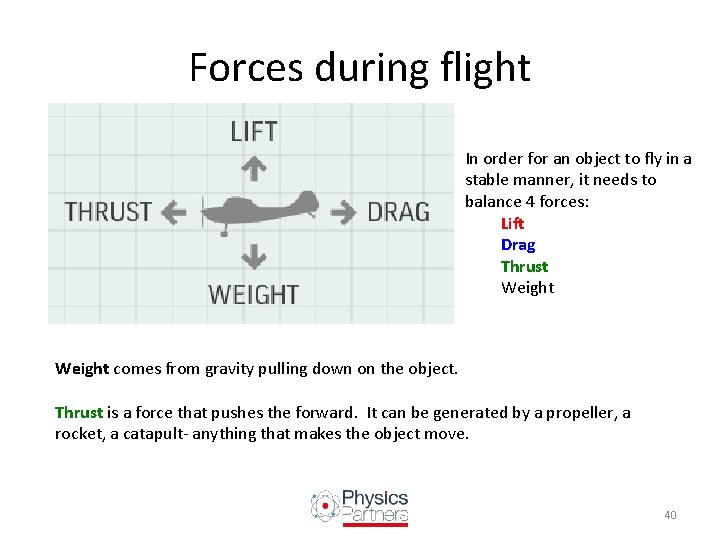 Forces during flight

LIFT

THRUST

DRAG

WEIGHT

In order for an object to fly in a stable manner, it needs to balance 4 forces:
Lift
Drag
Thrust
Weight

Weight comes from gravity pulling down on the object.

Thrust is a force that pushes the forward. It can be generated by a propeller, a rocket, a catapult- anything that makes the object move.

Physics Partners

40